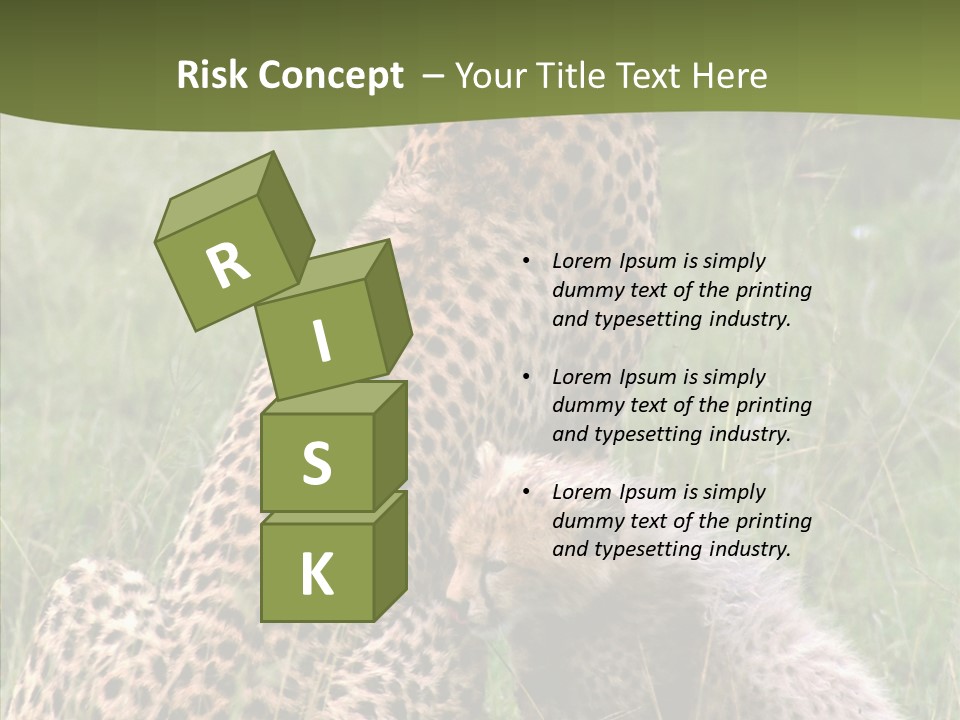 Risk Concept – Your Title Text Here

R
I
S
K

• Lorem Ipsum is simply dummy text of the printing and typesetting industry.

• Lorem Ipsum is simply dummy text of the printing and typesetting industry.

• Lorem Ipsum is simply dummy text of the printing and typesetting industry.